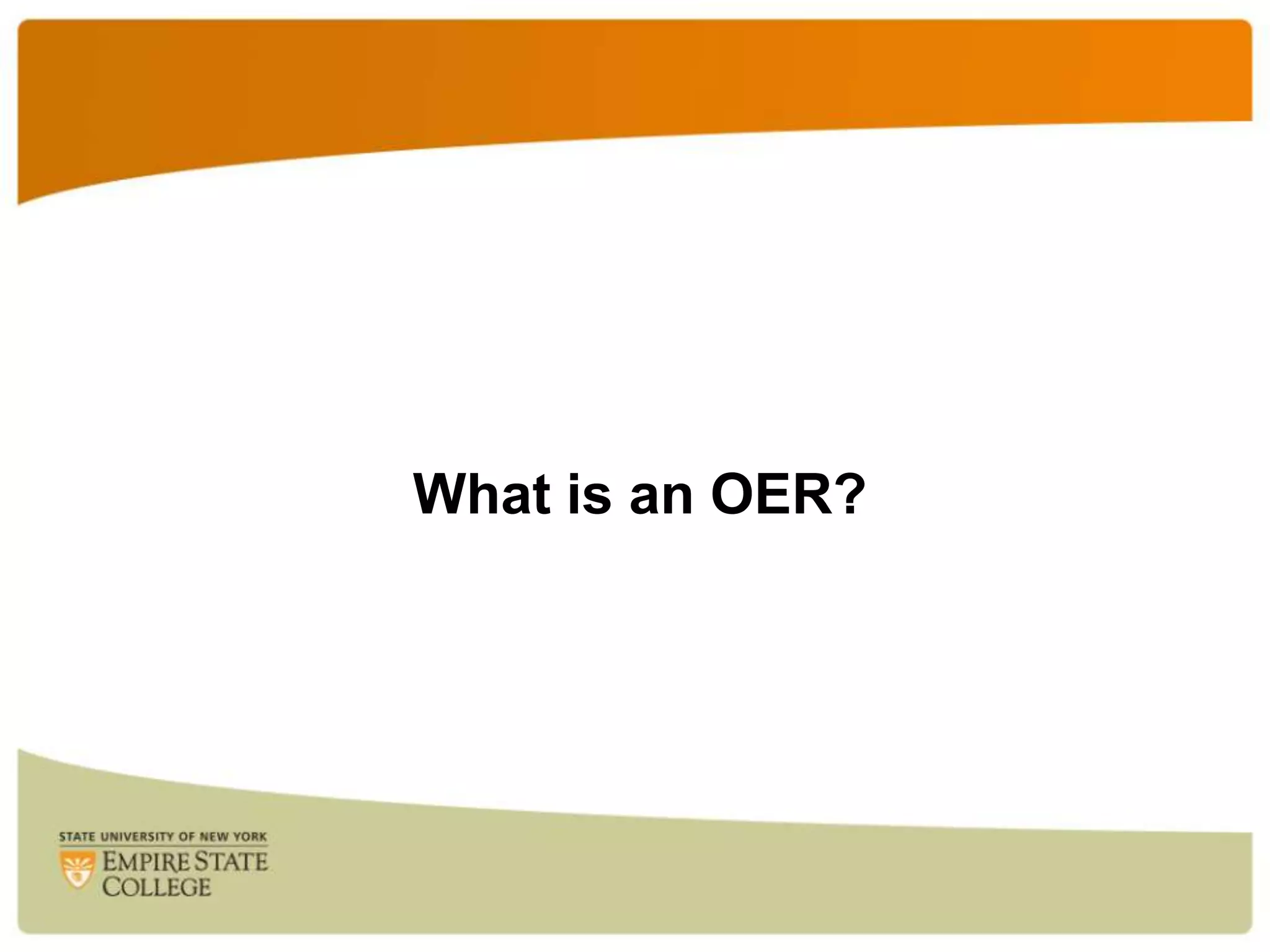 What is an OER?

STATE UNIVERSITY OF NEW YORK
EMPIRE STATE COLLEGE